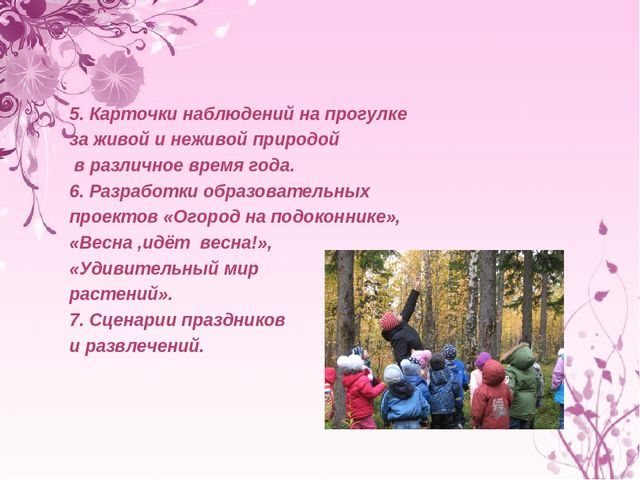 5. Карточки наблюдений на прогулке за живой и неживой природой в различное время года.
6. Разработки образовательных проектов «Огород на подоконнике», «Весна ,идёт весна!», «Удивительный мир растений».
7. Сценарии праздников и развлечений.